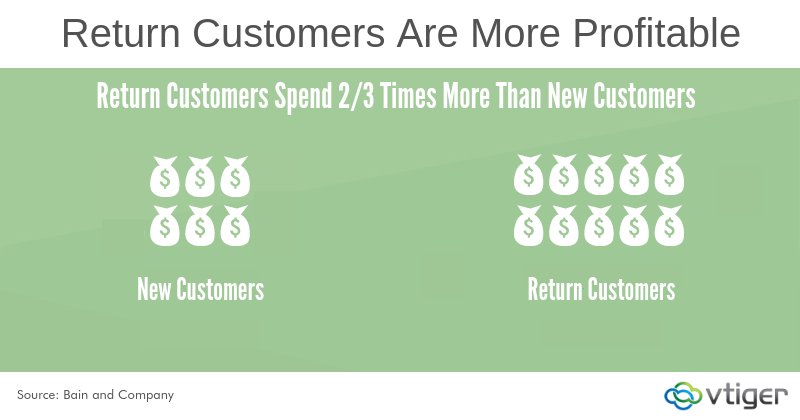 Return Customers Are More Profitable

Return Customers Spend 2/3 Times More Than New Customers

$ $ $
$ $ $

New Customers

$ $ $ $ $
$ $ $ $ $

Return Customers

Source: Bain and Company

vtiger